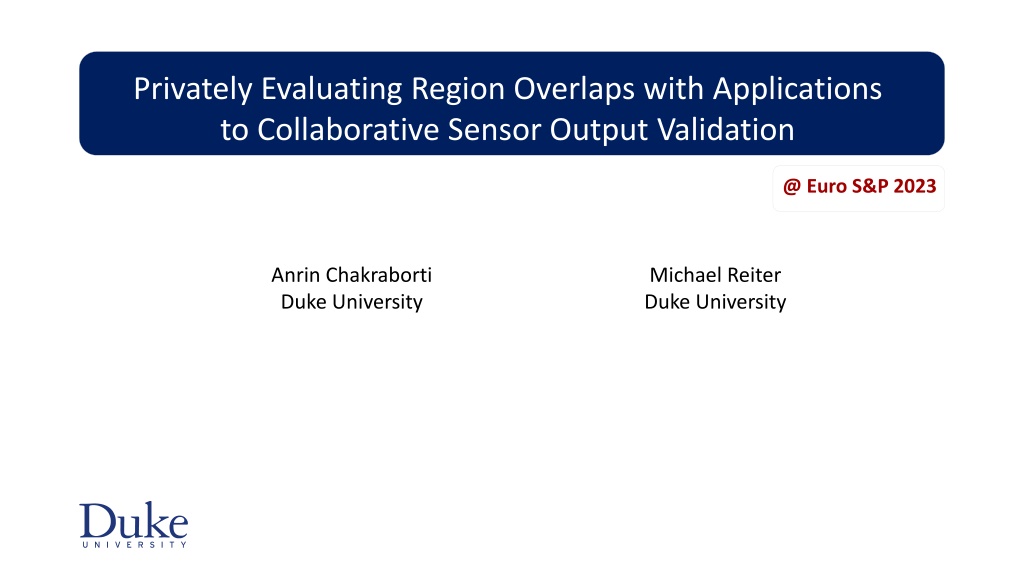 Privately Evaluating Region Overlaps with Applications to Collaborative Sensor Output Validation

@ Euro S&P 2023

Anrin Chakraborti
Duke University

Michael Reiter
Duke University

Duke
UNIVERSITY